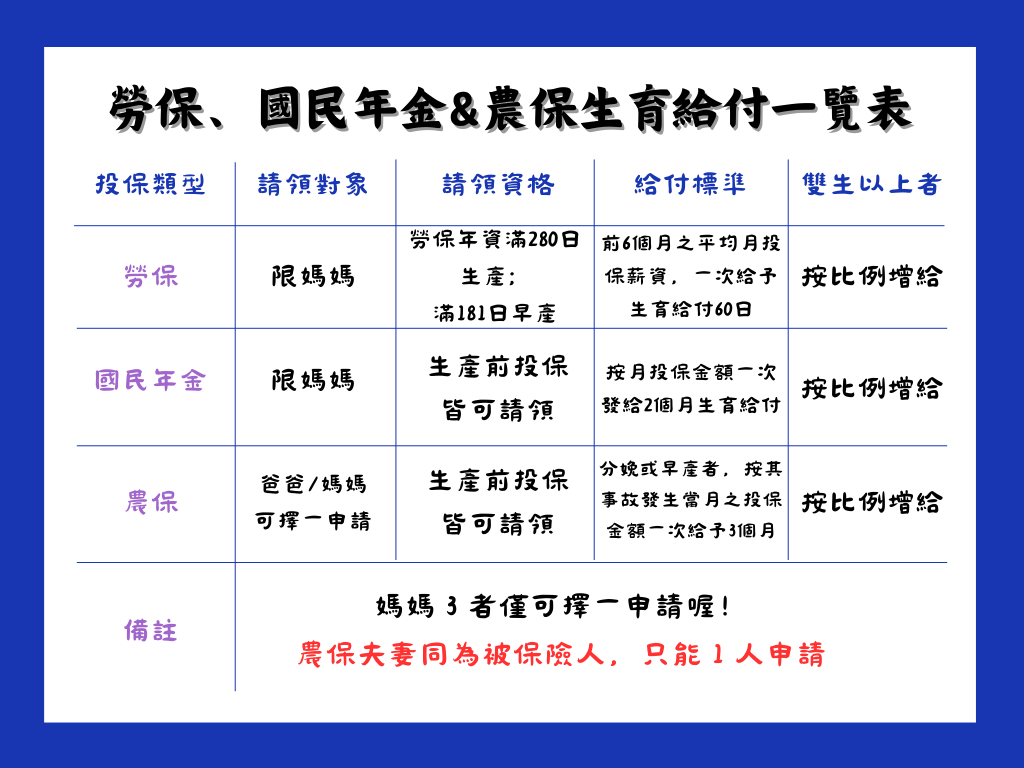 勞保、國民年金&農保生育給付一覽表

| 投保類型 | 請領對象 | 請領資格 | 給付標準 | 雙生以上者 |
|---|---|---|---|---|
| 勞保 | 限媽媽 | 勞保年資滿280日生產；滿181日早產 | 前6個月之平均月投保薪資，一次給予生育給付60日 | 按比例增給 |
| 國民年金 | 限媽媽 | 生產前投保皆可請領 | 按月投保金額一次發給2個月生育給付 | 按比例增給 |
| 農保 | 爸爸/媽媽可擇一申請 | 生產前投保皆可請領 | 分娩或早產者，按其事故發生當月之投保金額一次給予3個月 | 按比例增給 |
| 備註 | 媽媽 3 者僅可擇一申請喔！ 農保夫妻同為被保險人，只能 1 人申請 | | | |